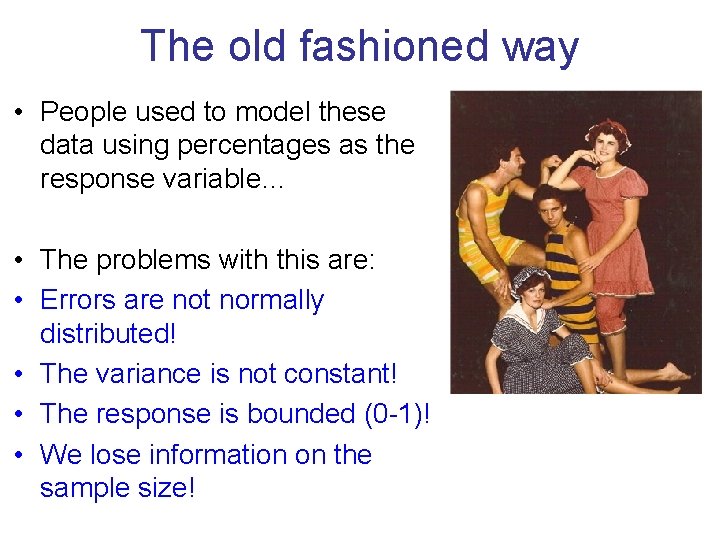 The old fashioned way

• People used to model these data using percentages as the response variable…

• The problems with this are:
• Errors are not normally distributed!
• The variance is not constant!
• The response is bounded (0-1)!
• We lose information on the sample size!